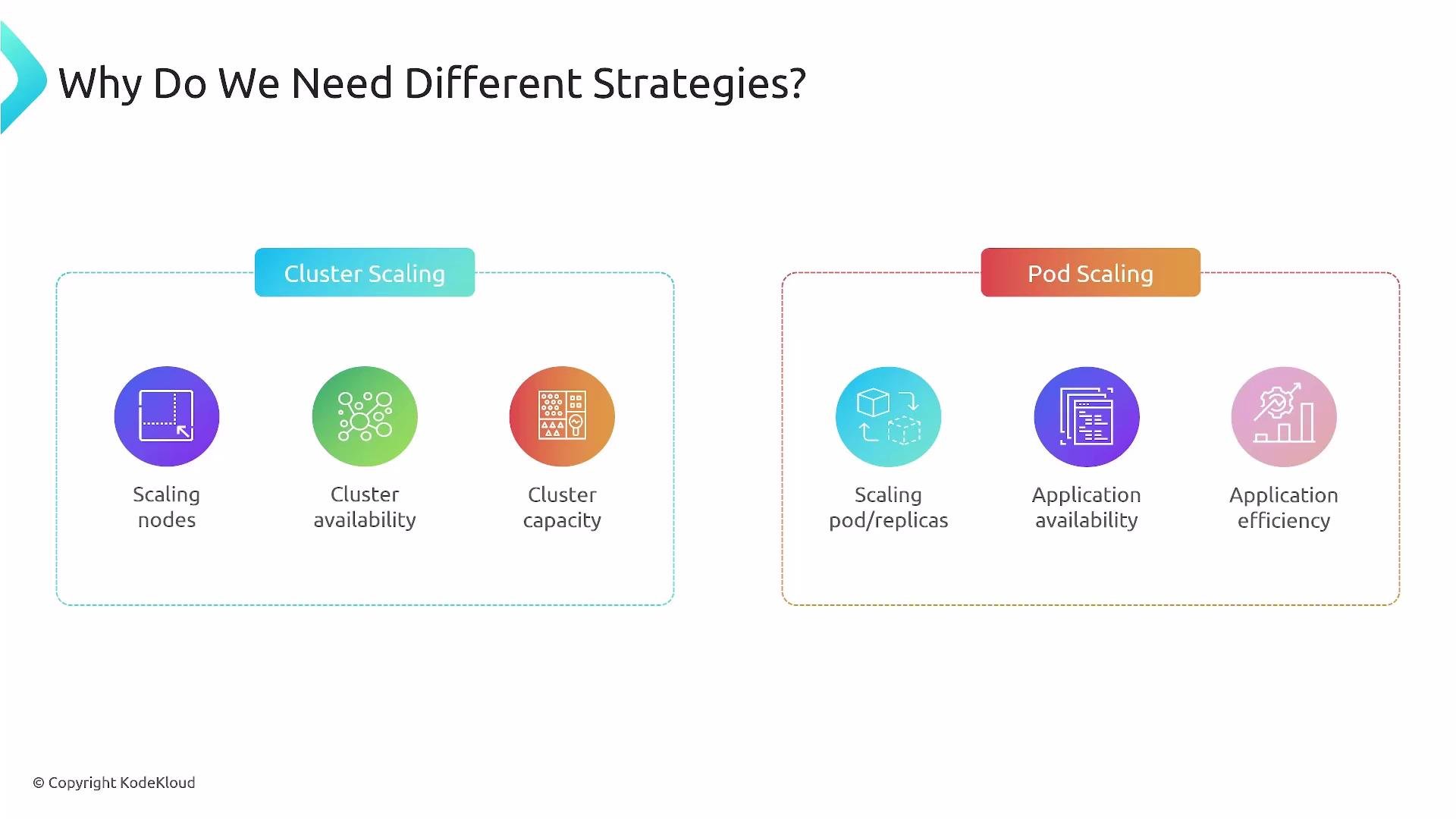 Why Do We Need Different Strategies?

Cluster Scaling

Scaling nodes

Cluster availability

Cluster capacity

Pod Scaling

Scaling pod/replicas

Application availability

Application efficiency

© Copyright KodeKloud